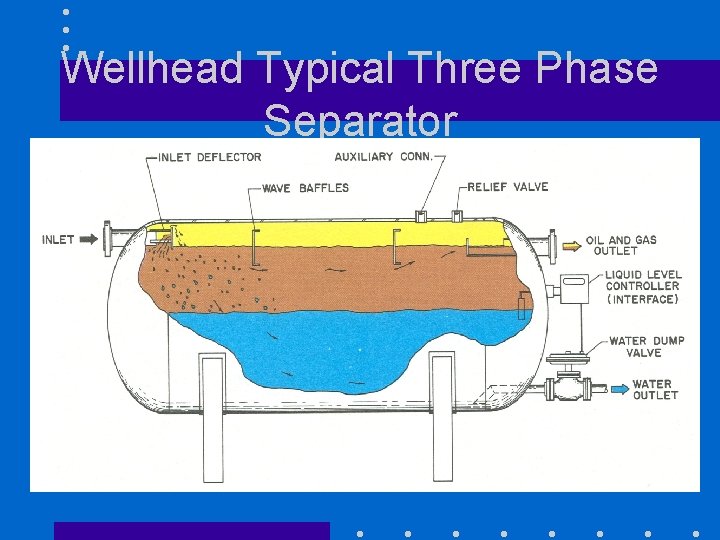 Wellhead Typical Three Phase Separator

INLET DEFLECTOR
AUXILIARY CONN.
WAVE BAFFLES
RELIEF VALVE
INLET
OIL AND GAS OUTLET
LIQUID LEVEL CONTROLLER (INTERFACE)
WATER DUMP VALVE
WATER OUTLET